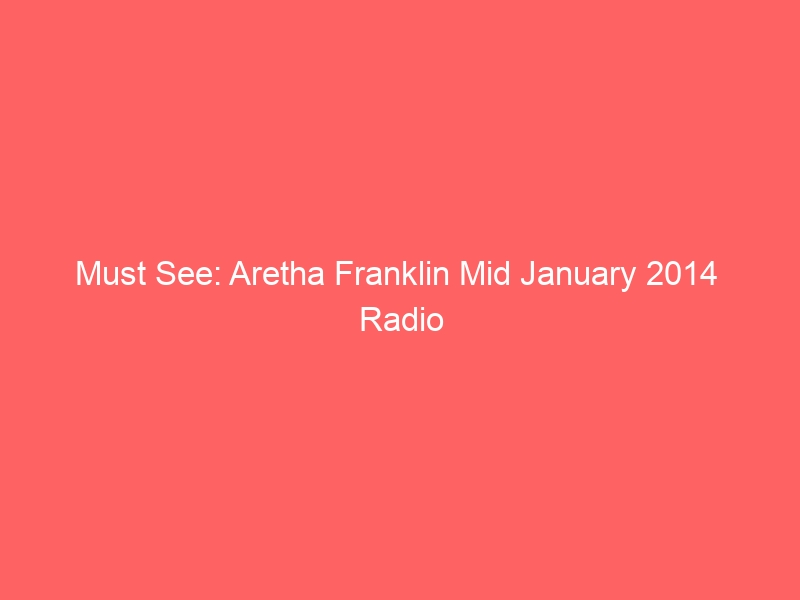 Must See: Aretha Franklin Mid January 2014 Radio